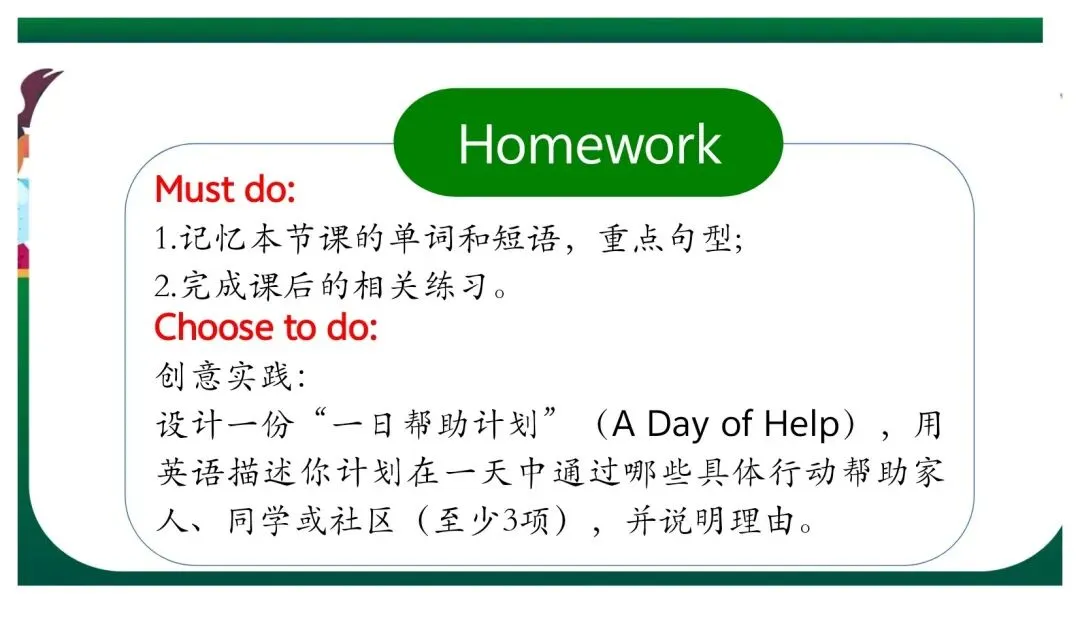 Homework

Must do:
1.记忆本节课的单词和短语，重点句型;
2.完成课后的相关练习。

Choose to do:
创意实践:
设计一份“一日帮助计划”（A Day of Help），用英语描述你计划在一天中通过哪些具体行动帮助家人、同学或社区（至少3项），并说明理由。